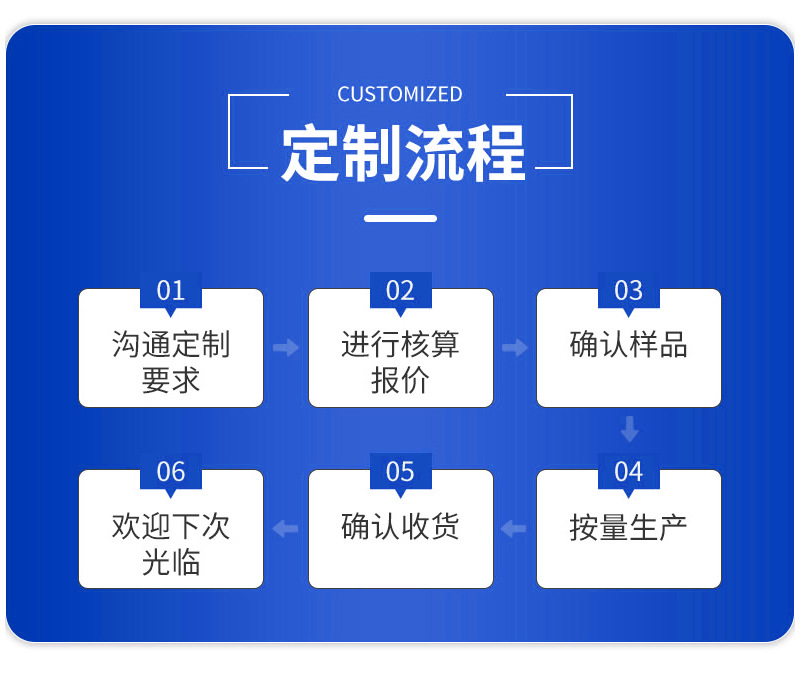 CUSTOMIZED

定制流程

01
沟通定制要求

02
进行核算报价

03
确认样品

04
按量生产

05
确认收货

06
欢迎下次光临